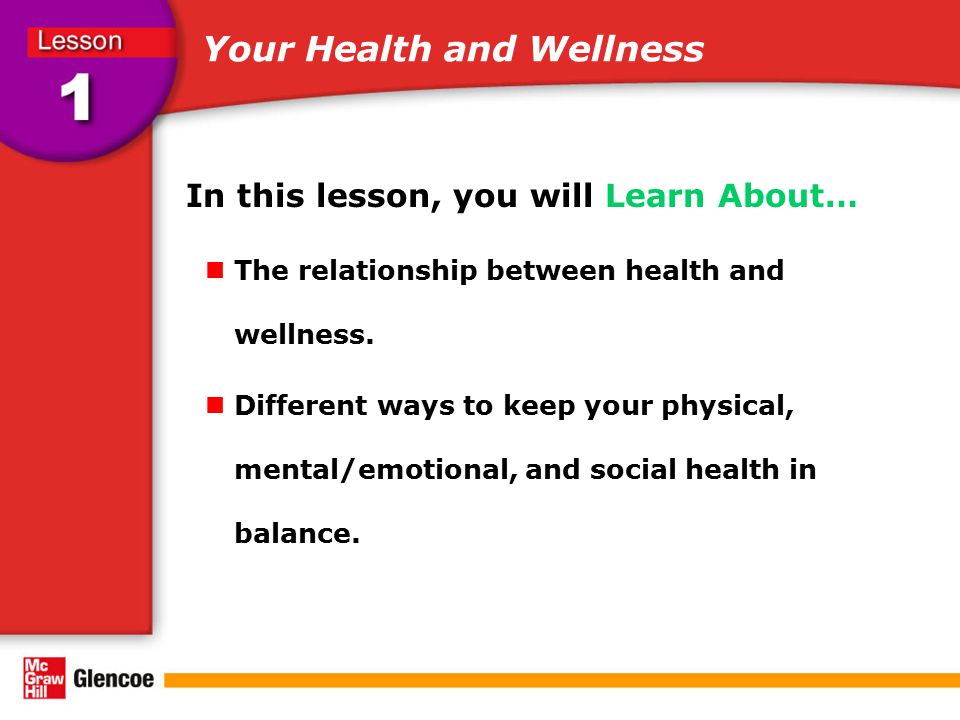 Lesson 1

Your Health and Wellness

In this lesson, you will Learn About…

The relationship between health and wellness.

Different ways to keep your physical, mental/emotional, and social health in balance.

Mc Graw Hill Glencoe